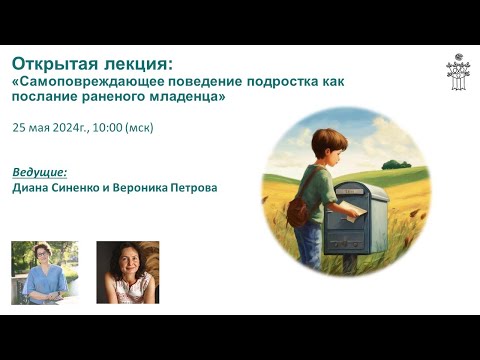 Открытая лекция:
«Самоповреждающее поведение подростка как послание раненого младенца»

25 мая 2024г., 10:00 (мск)

Ведущие:
Диана Синенко и Вероника Петрова